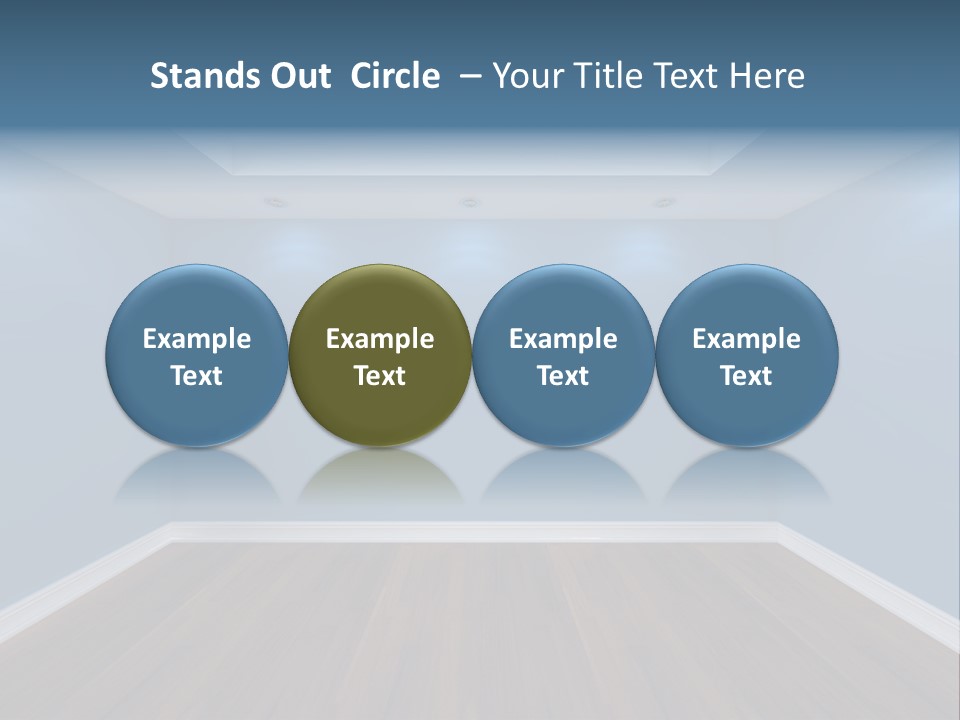 Stands Out Circle – Your Title Text Here

Example Text

Example Text

Example Text

Example Text